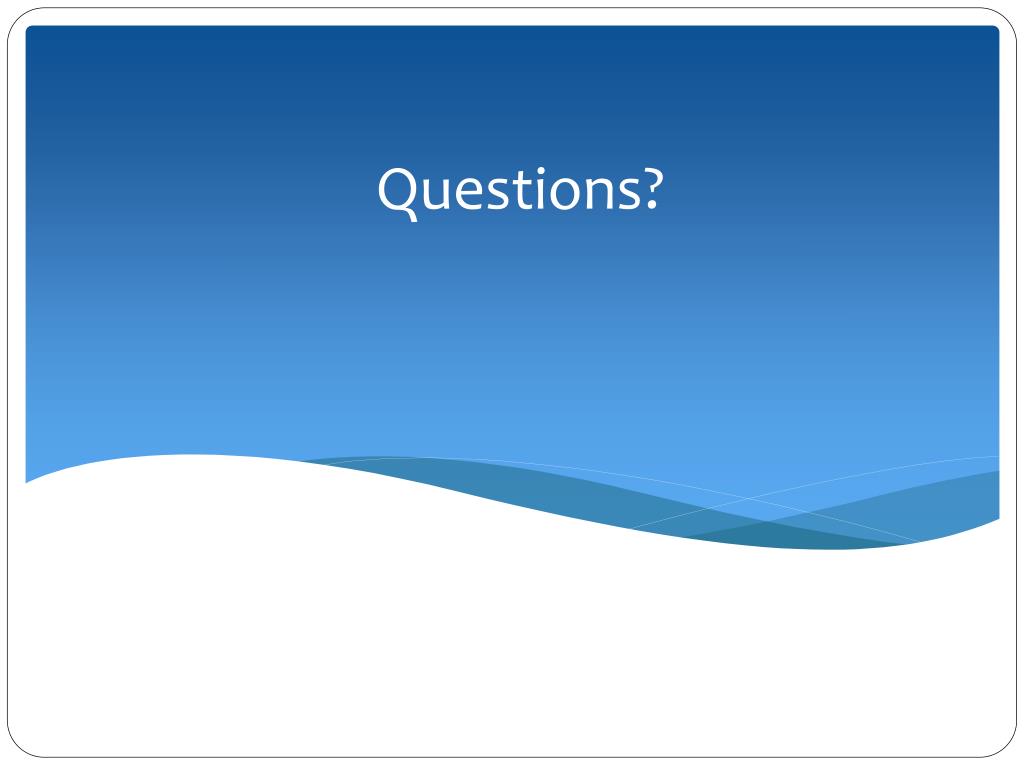 Questions?